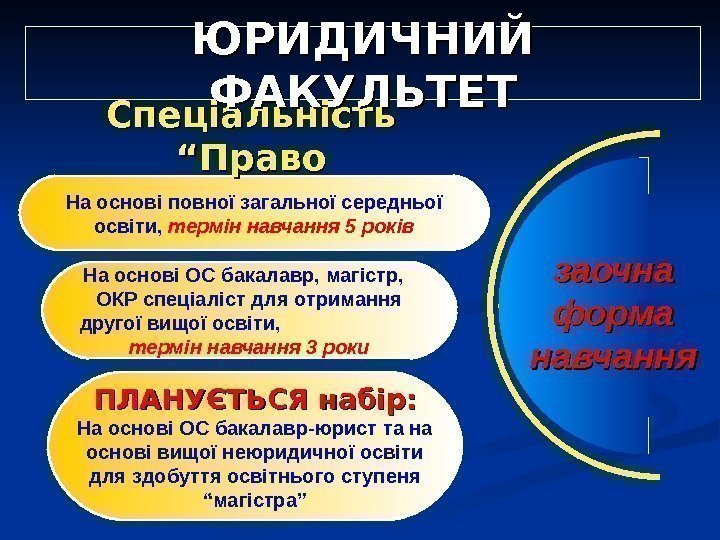 ЮРИДИЧНИЙ ФАКУЛЬТЕТ

Спеціальність “Право

На основі повної загальної середньої освіти, термін навчання 5 років

На основі ОС бакалавр, магістр, ОКР спеціаліст для отримання другої вищої освіти, термін навчання 3 роки

ПЛАНУЄТЬСЯ набір:
На основі ОС бакалавр-юрист та на основі вищої неюридичної освіти для здобуття освітнього ступеня “магістра”

заочна форма навчання